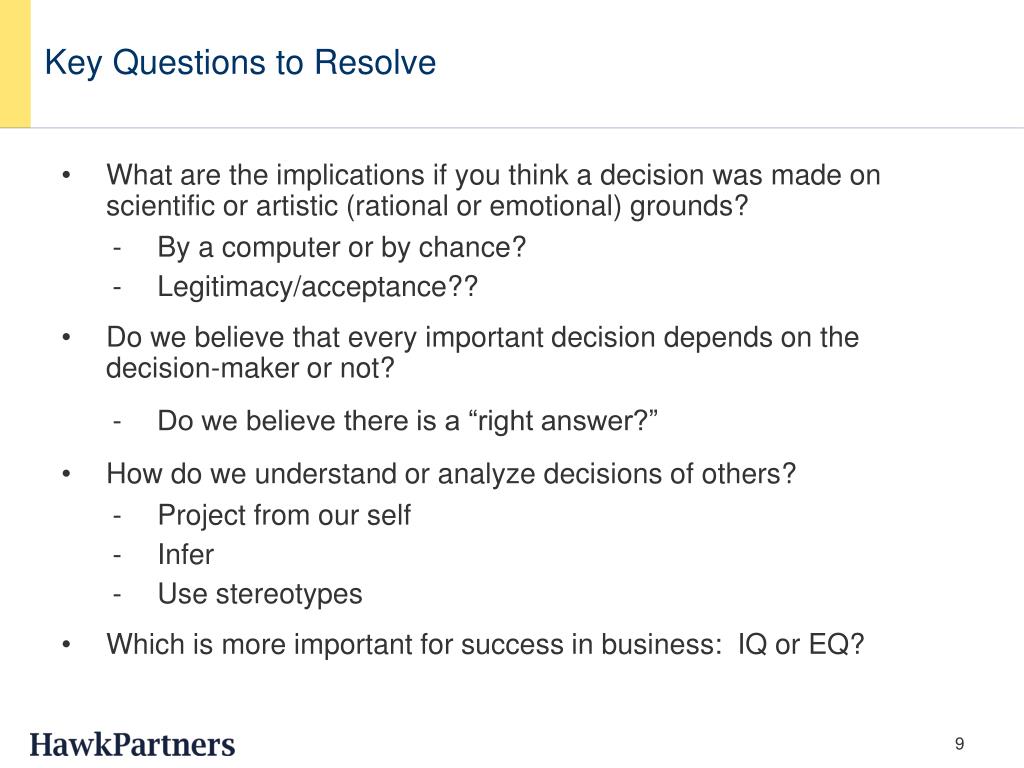 Key Questions to Resolve

• What are the implications if you think a decision was made on scientific or artistic (rational or emotional) grounds?
- By a computer or by chance?
- Legitimacy/acceptance??

• Do we believe that every important decision depends on the decision-maker or not?
- Do we believe there is a “right answer?”

• How do we understand or analyze decisions of others?
- Project from our self
- Infer
- Use stereotypes

• Which is more important for success in business: IQ or EQ?

HawkPartners

9